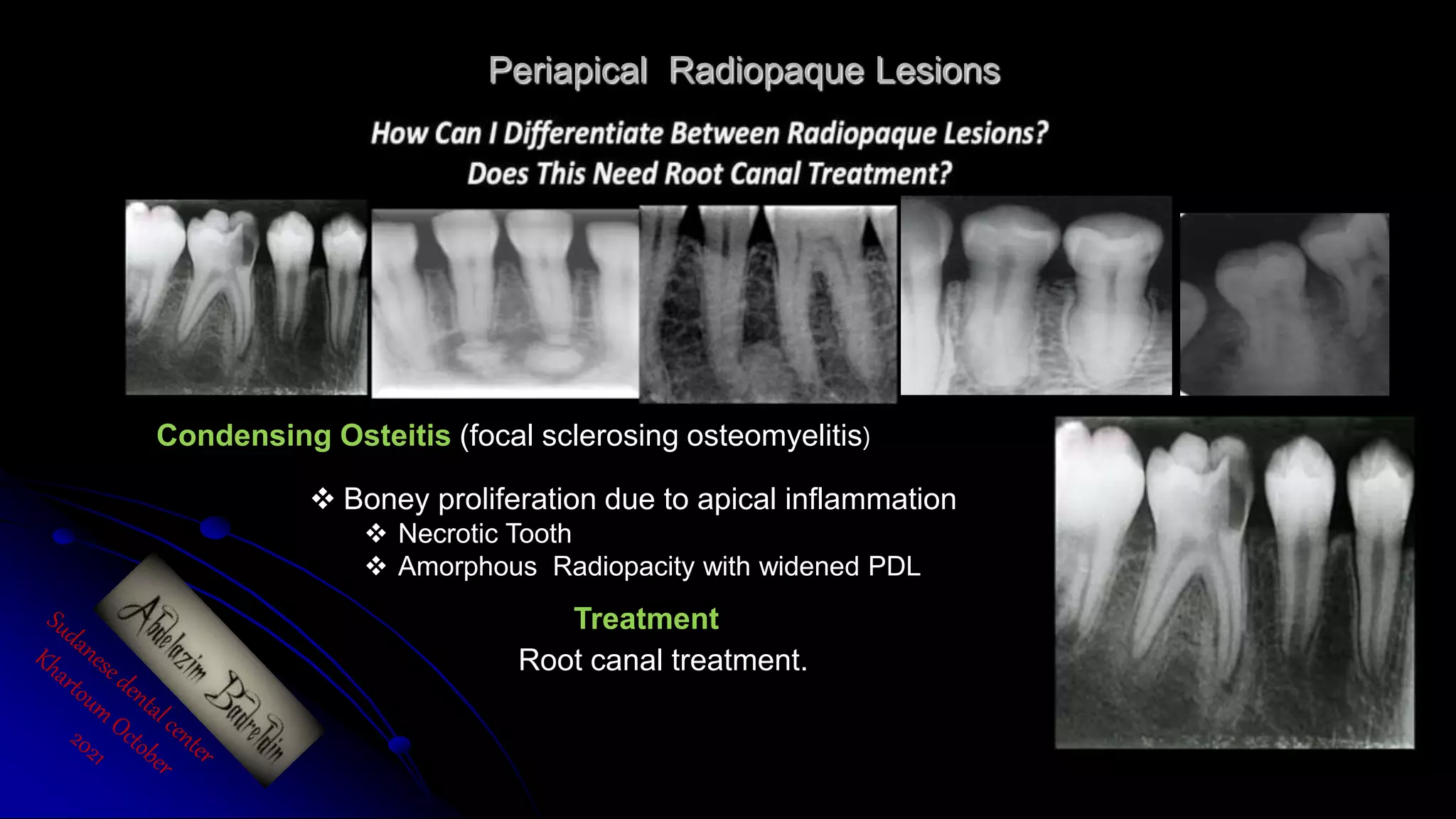 Periapical Radiopaque Lesions

How Can I Differentiate Between Radiopaque Lesions?
Does This Need Root Canal Treatment?

Condensing Osteitis (focal sclerosing osteomyelitis)

❖ Boney proliferation due to apical inflammation
❖ Necrotic Tooth
❖ Amorphous Radiopacity with widened PDL

Treatment
Root canal treatment.

Abdelazim Badreldin
Sudanese dental center
Khartoum October
2021